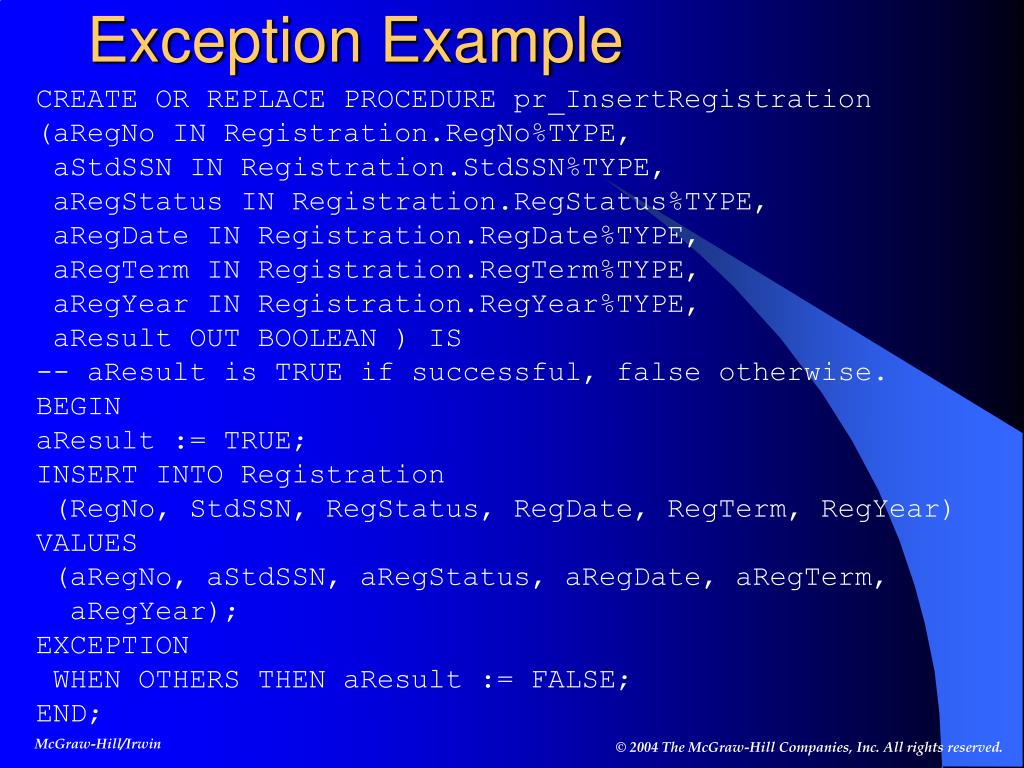 Exception Example

CREATE OR REPLACE PROCEDURE pr_InsertRegistration
(aRegNo IN Registration.RegNo%TYPE,
 aStdSSN IN Registration.StdSSN%TYPE,
 aRegStatus IN Registration.RegStatus%TYPE,
 aRegDate IN Registration.RegDate%TYPE,
 aRegTerm IN Registration.RegTerm%TYPE,
 aRegYear IN Registration.RegYear%TYPE,
 aResult OUT BOOLEAN ) IS
-- aResult is TRUE if successful, false otherwise.
BEGIN
aResult := TRUE;
INSERT INTO Registration
 (RegNo, StdSSN, RegStatus, RegDate, RegTerm, RegYear)
VALUES
 (aRegNo, aStdSSN, aRegStatus, aRegDate, aRegTerm,
  aRegYear);
EXCEPTION
 WHEN OTHERS THEN aResult := FALSE;
END;

McGraw-Hill/Irwin

© 2004 The McGraw-Hill Companies, Inc. All rights reserved.